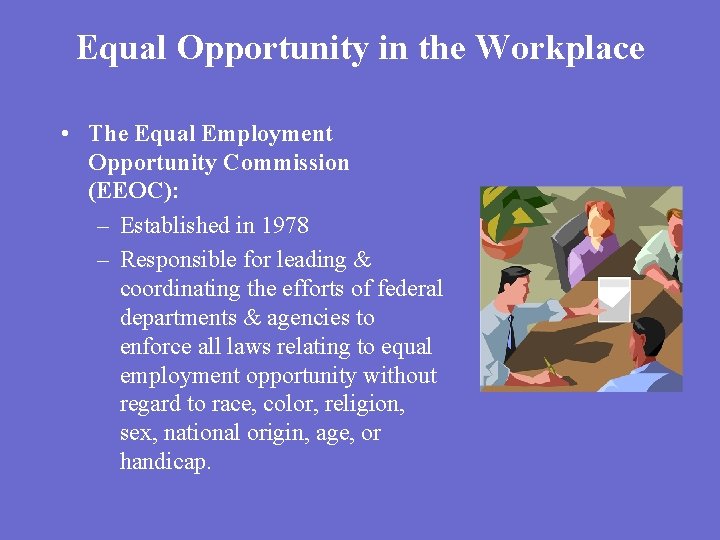 Equal Opportunity in the Workplace

• The Equal Employment Opportunity Commission (EEOC):
– Established in 1978
– Responsible for leading & coordinating the efforts of federal departments & agencies to enforce all laws relating to equal employment opportunity without regard to race, color, religion, sex, national origin, age, or handicap.